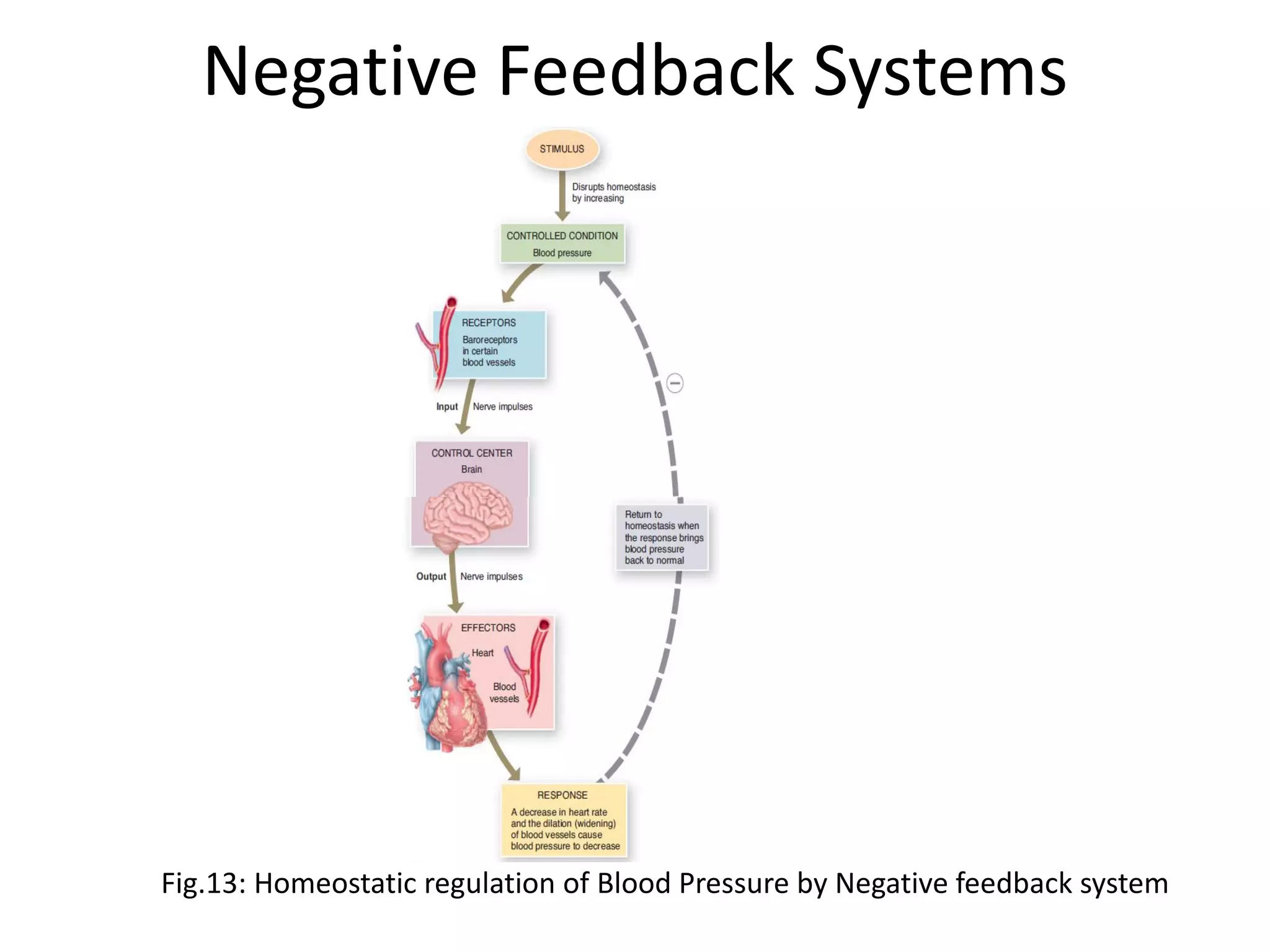 Negative Feedback Systems

STIMULUS

Disrupts homeostasis by increasing

CONTROLLED CONDITION
Blood pressure

RECEPTORS
Baroreceptors in certain blood vessels

Input
Nerve impulses

CONTROL CENTER
Brain

Output
Nerve impulses

EFFECTORS
Heart
Blood vessels

RESPONSE
A decrease in heart rate and the dilation (widening) of blood vessels cause blood pressure to decrease

Return to homeostasis when the response brings blood pressure back to normal

−

Fig.13: Homeostatic regulation of Blood Pressure by Negative feedback system